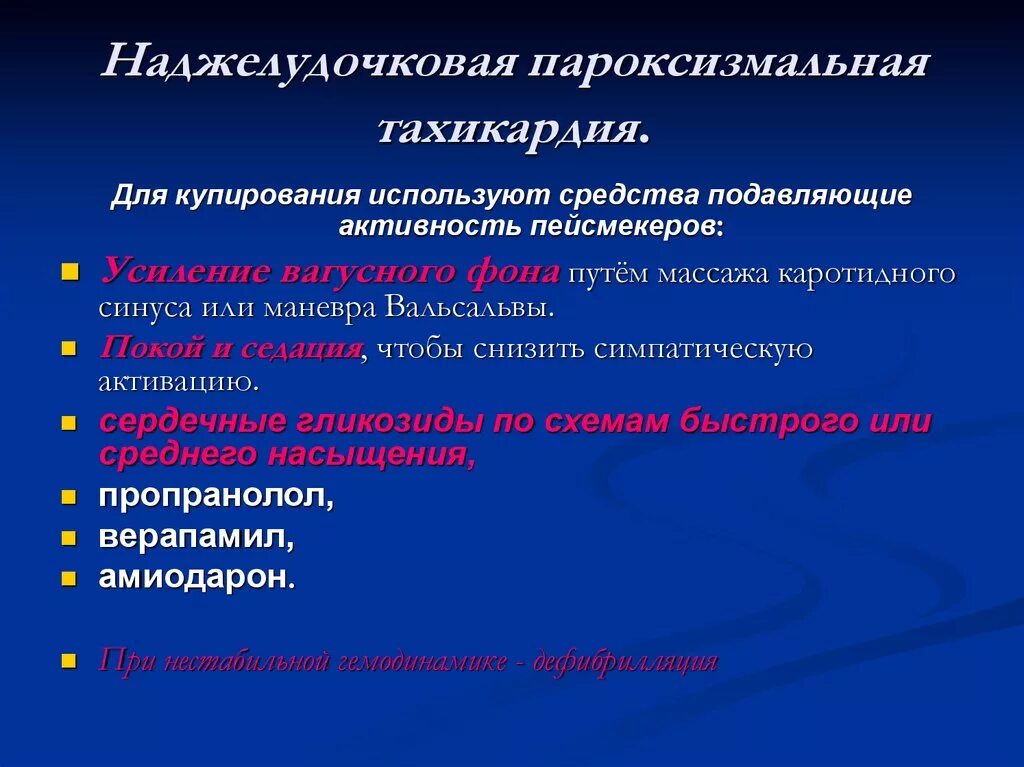 Наджелудочковая пароксизмальная тахикардия.

Для купирования используют средства подавляющие активность пейсмекеров:

- Усиление вагусного фона путём массажа каротидного синуса или маневра Вальсальвы.
- Покой и седация, чтобы снизить симпатическую активацию.
- сердечные гликозиды по схемам быстрого или среднего насыщения,
- пропранолол,
- верапамил,
- амиодарон.

- При нестабильной гемодинамике - дефибрилляция